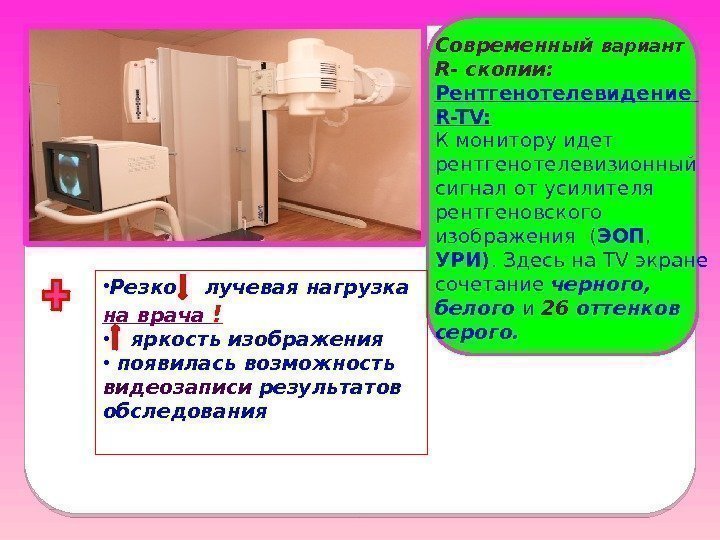 Современный вариант R- скопии:
Рентгенотелевидение R-TV:
К монитору идет рентгенотелевизионный сигнал от усилителя рентгеновского изображения (ЭОП, УРИ). Здесь на TV экране сочетание черного, белого и 26 оттенков серого.

• Резко лучевая нагрузка на врача !
• яркость изображения
• появилась возможность видеозаписи результатов обследования